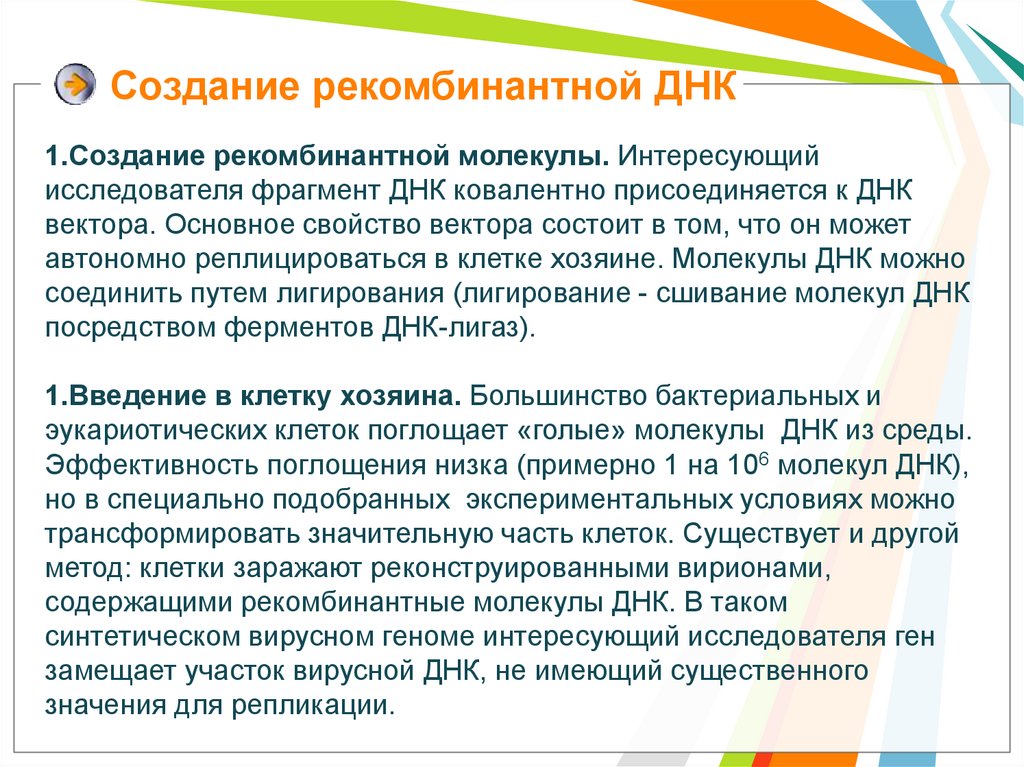 Создание рекомбинантной ДНК

1.Создание рекомбинантной молекулы. Интересующий исследователя фрагмент ДНК ковалентно присоединяется к ДНК вектора. Основное свойство вектора состоит в том, что он может автономно реплицироваться в клетке хозяине. Молекулы ДНК можно соединить путем лигирования (лигирование - сшивание молекул ДНК посредством ферментов ДНК-лигаз).

1.Введение в клетку хозяина. Большинство бактериальных и эукариотических клеток поглощает «голые» молекулы ДНК из среды. Эффективность поглощения низка (примерно 1 на $10^6$ молекул ДНК), но в специально подобранных экспериментальных условиях можно трансформировать значительную часть клеток. Существует и другой метод: клетки заражают реконструированными вирионами, содержащими рекомбинантные молекулы ДНК. В таком синтетическом вирусном геноме интересующий исследователя ген замещает участок вирусной ДНК, не имеющий существенного значения для репликации.